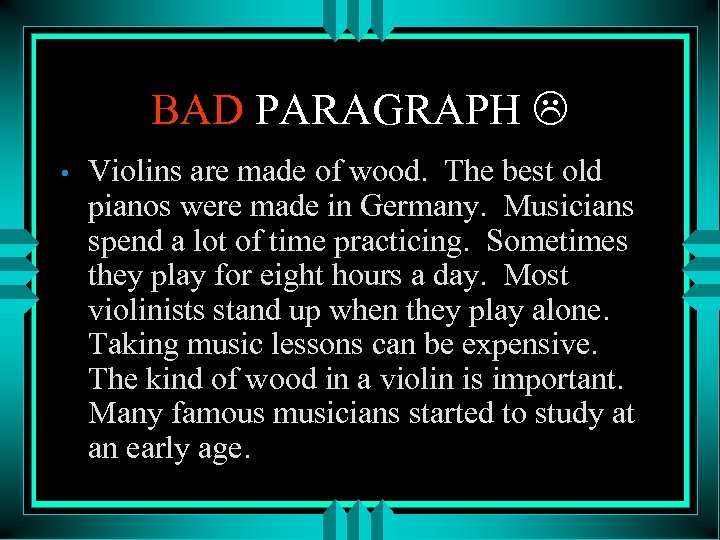 BAD PARAGRAPH ☹

• Violins are made of wood. The best old pianos were made in Germany. Musicians spend a lot of time practicing. Sometimes they play for eight hours a day. Most violinists stand up when they play alone. Taking music lessons can be expensive. The kind of wood in a violin is important. Many famous musicians started to study at an early age.